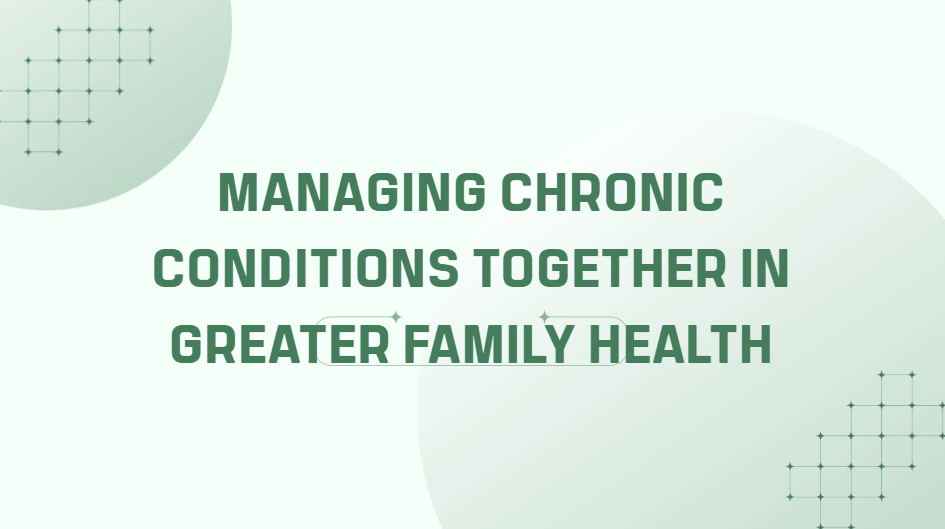 MANAGING CHRONIC CONDITIONS TOGETHER IN GREATER FAMILY HEALTH